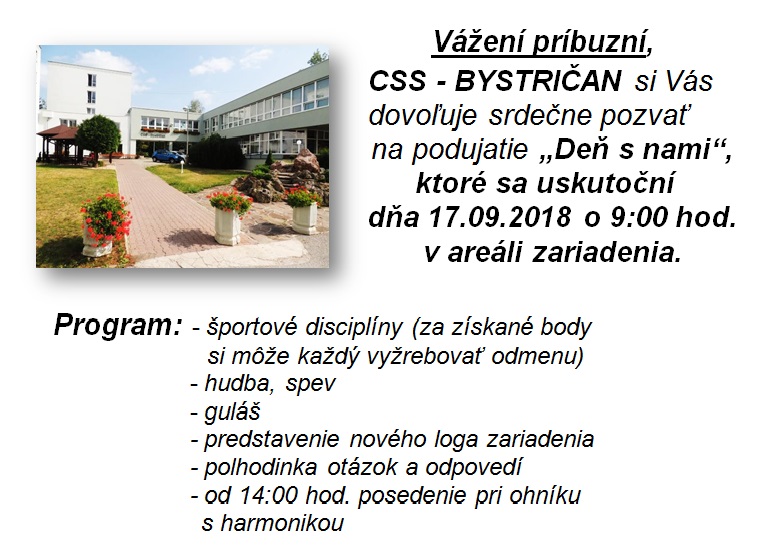 Vážení príbuzní,

CSS - BYSTRIČAN si Vás dovoľuje srdečne pozvať na podujatie „Deň s nami“, ktoré sa uskutoční dňa 17.09.2018 o 9:00 hod. v areáli zariadenia.

Program: - športové disciplíny (za získané body si môže každý vyžrebovať odmenu)
- hudba, spev
- guláš
- predstavenie nového loga zariadenia
- polhodinka otázok a odpovedí
- od 14:00 hod. posedenie pri ohníku s harmonikou